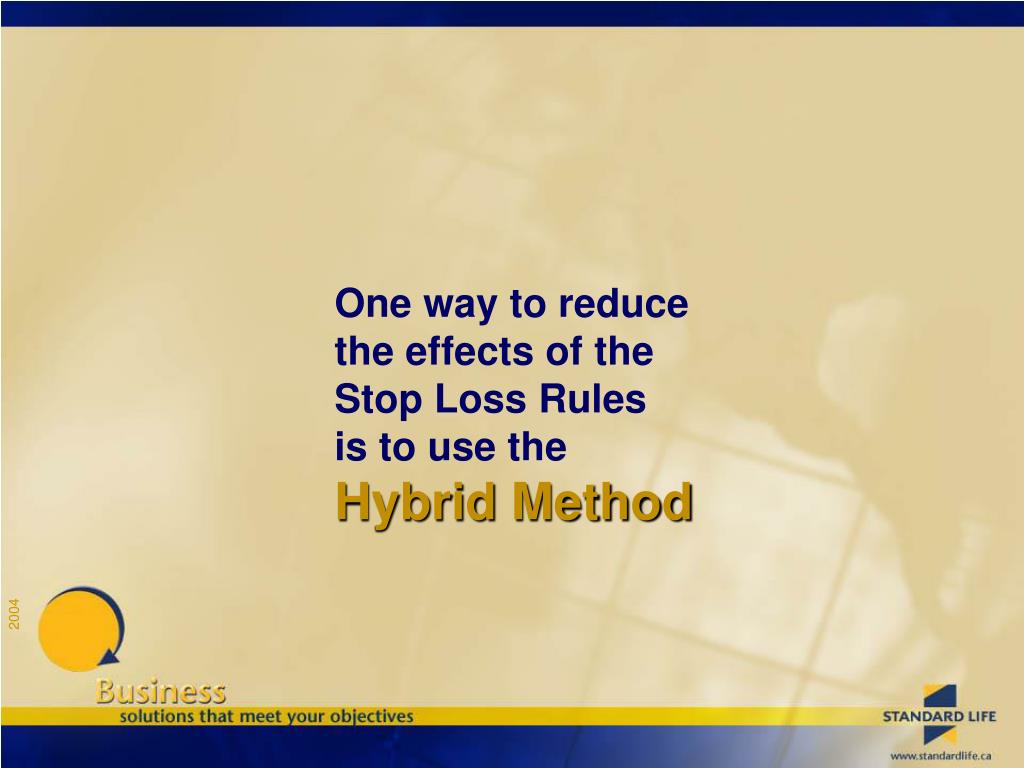 One way to reduce the effects of the Stop Loss Rules is to use the

Hybrid Method

2004

Business
solutions that meet your objectives

STANDARD LIFE

www.standardlife.ca